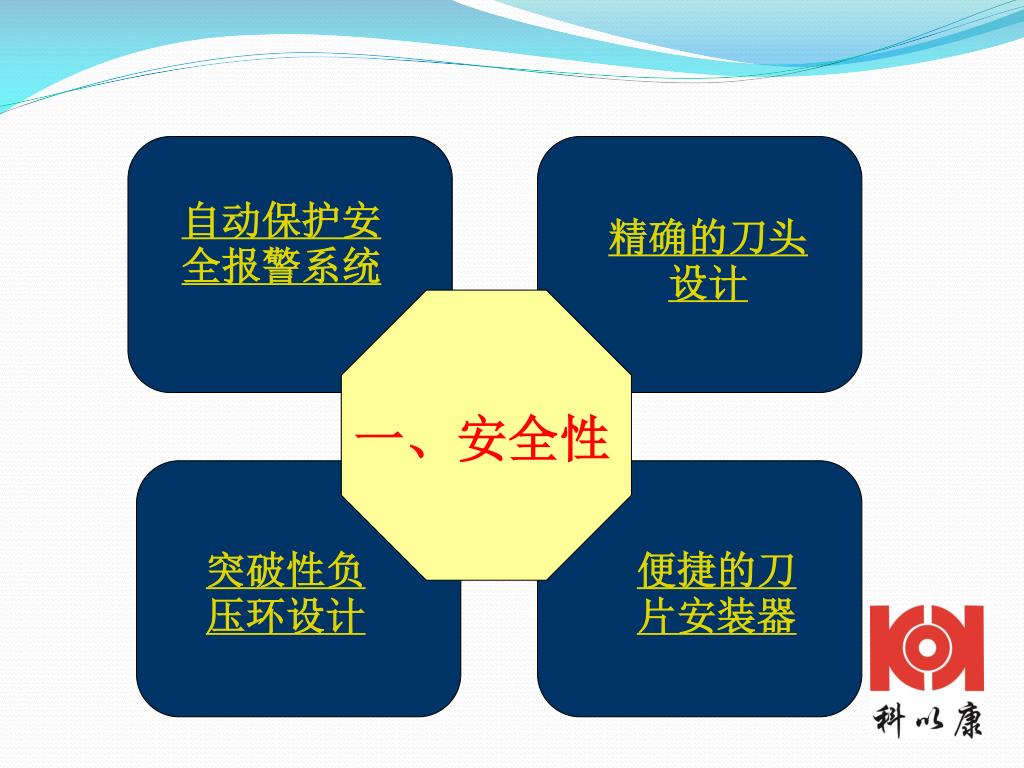 自动保护安全报警系统

精确的刀头设计

一、安全性

突破性负压环设计

便捷的刀片安装器

科以康